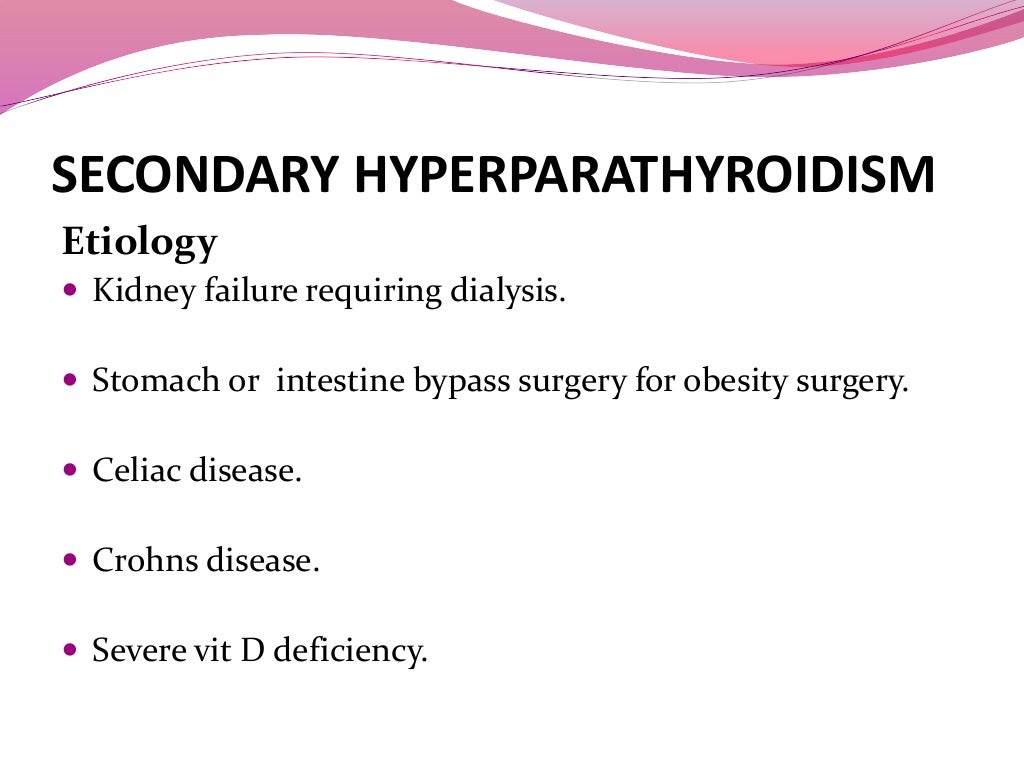 SECONDARY HYPERPARATHYROIDISM

Etiology

- Kidney failure requiring dialysis.

- Stomach or intestine bypass surgery for obesity surgery.

- Celiac disease.

- Crohns disease.

- Severe vit D deficiency.